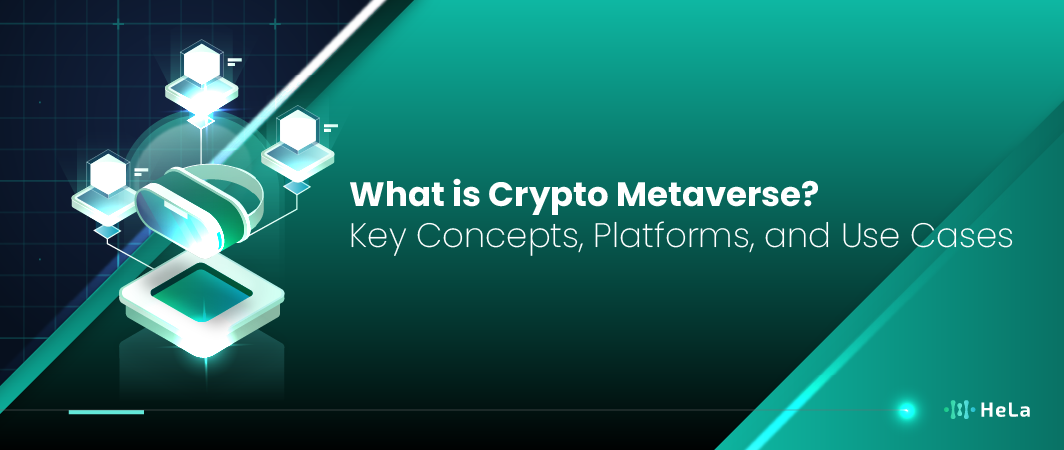 What is Crypto Metaverse?
Key Concepts, Platforms, and Use Cases

HeLa